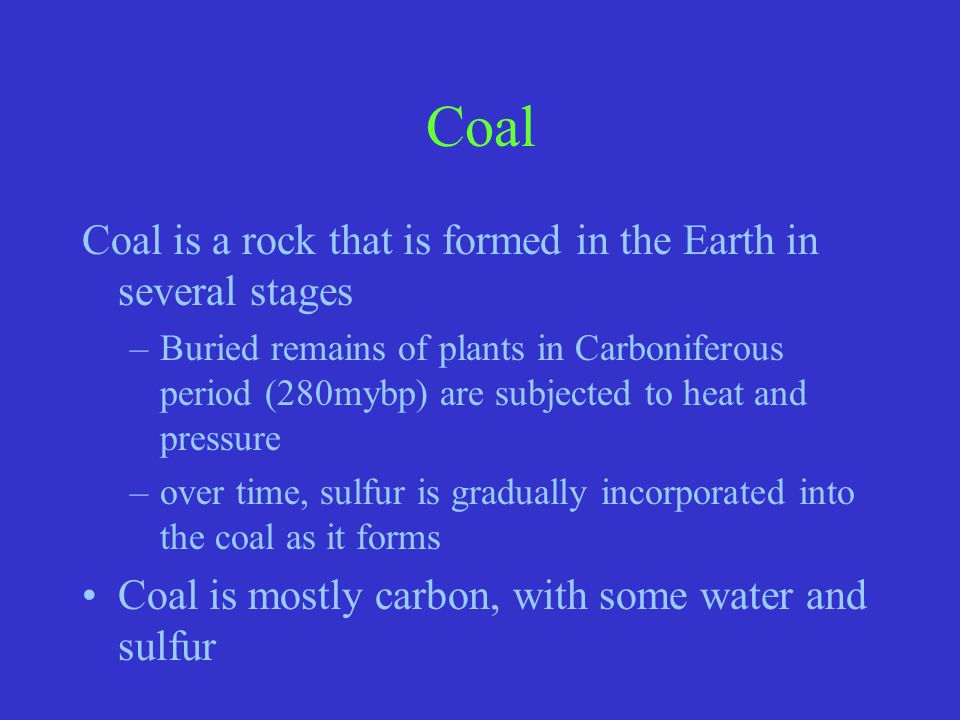 Coal

Coal is a rock that is formed in the Earth in several stages

– Buried remains of plants in Carboniferous period (280mybp) are subjected to heat and pressure

– over time, sulfur is gradually incorporated into the coal as it forms

• Coal is mostly carbon, with some water and sulfur